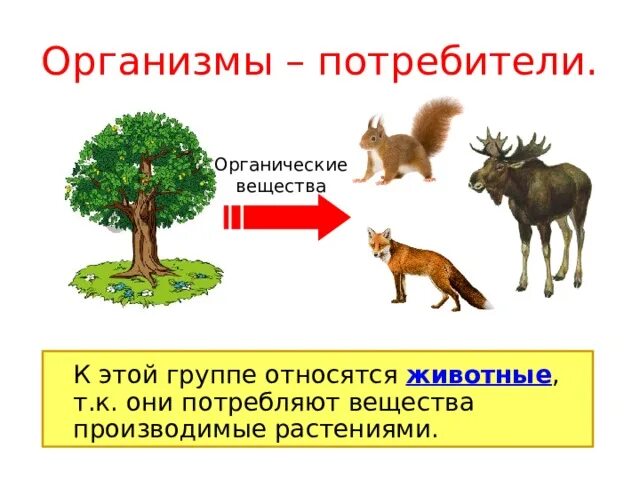 Организмы – потребители.

Органические вещества

К этой группе относятся животные, т.к. они потребляют вещества производимые растениями.